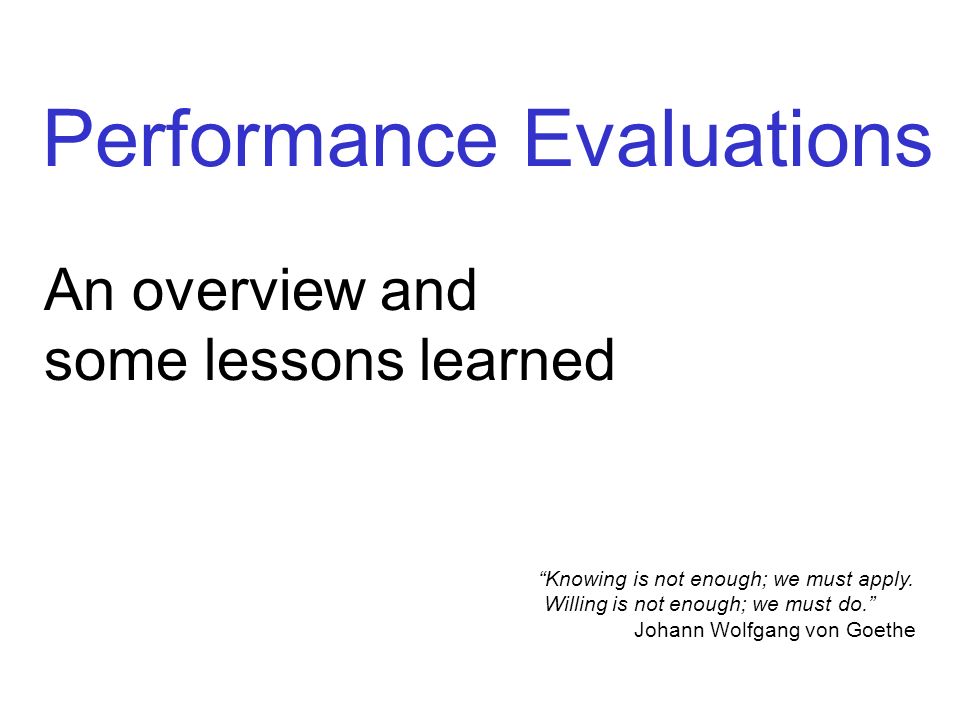 Performance Evaluations

An overview and
some lessons learned

“Knowing is not enough; we must apply.
Willing is not enough; we must do.”
Johann Wolfgang von Goethe